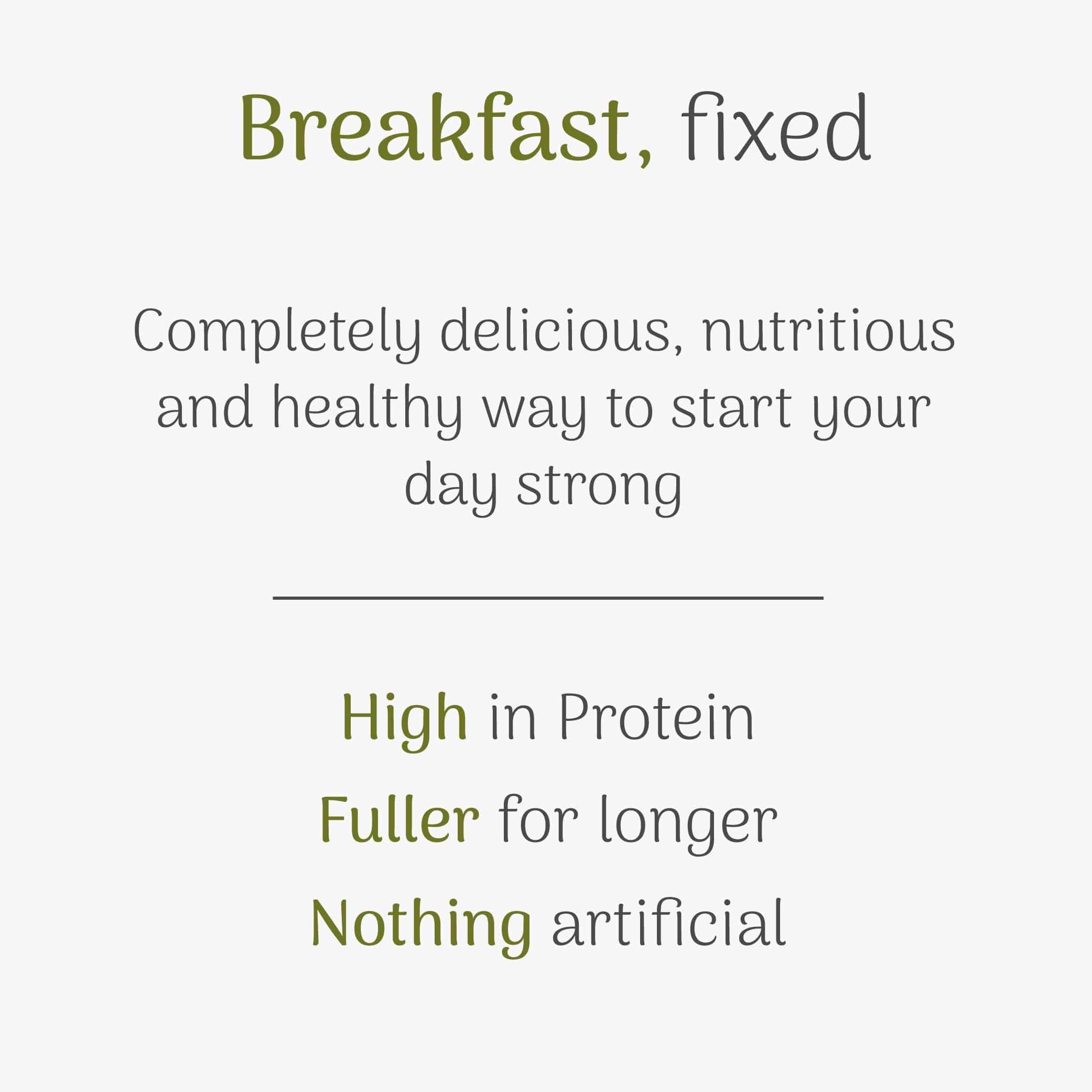 Breakfast, fixed

Completely delicious, nutritious and healthy way to start your day strong

High in Protein
Fuller for longer
Nothing artificial